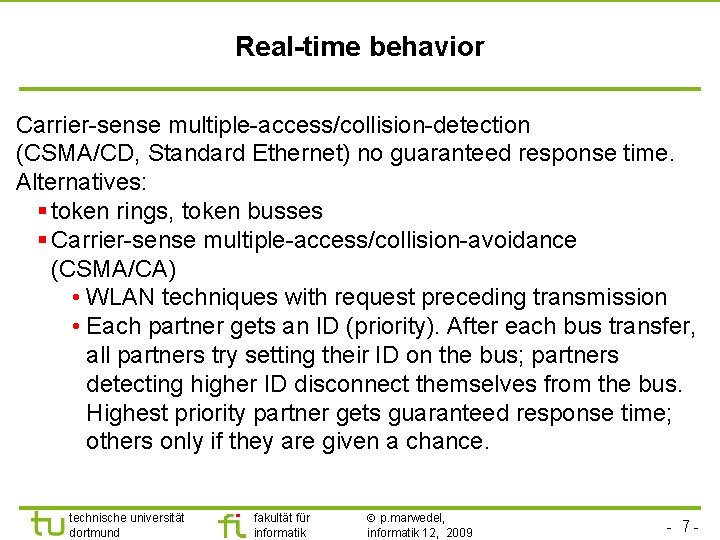 Real-time behavior

Carrier-sense multiple-access/collision-detection (CSMA/CD, Standard Ethernet) no guaranteed response time.
Alternatives:
▪ token rings, token busses
▪ Carrier-sense multiple-access/collision-avoidance (CSMA/CA)
• WLAN techniques with request preceding transmission
• Each partner gets an ID (priority). After each bus transfer, all partners try setting their ID on the bus; partners detecting higher ID disconnect themselves from the bus. Highest priority partner gets guaranteed response time; others only if they are given a chance.

tu technische universität dortmund

fi fakultät für informatik

© p.marwedel, informatik 12, 2009

- 7 -